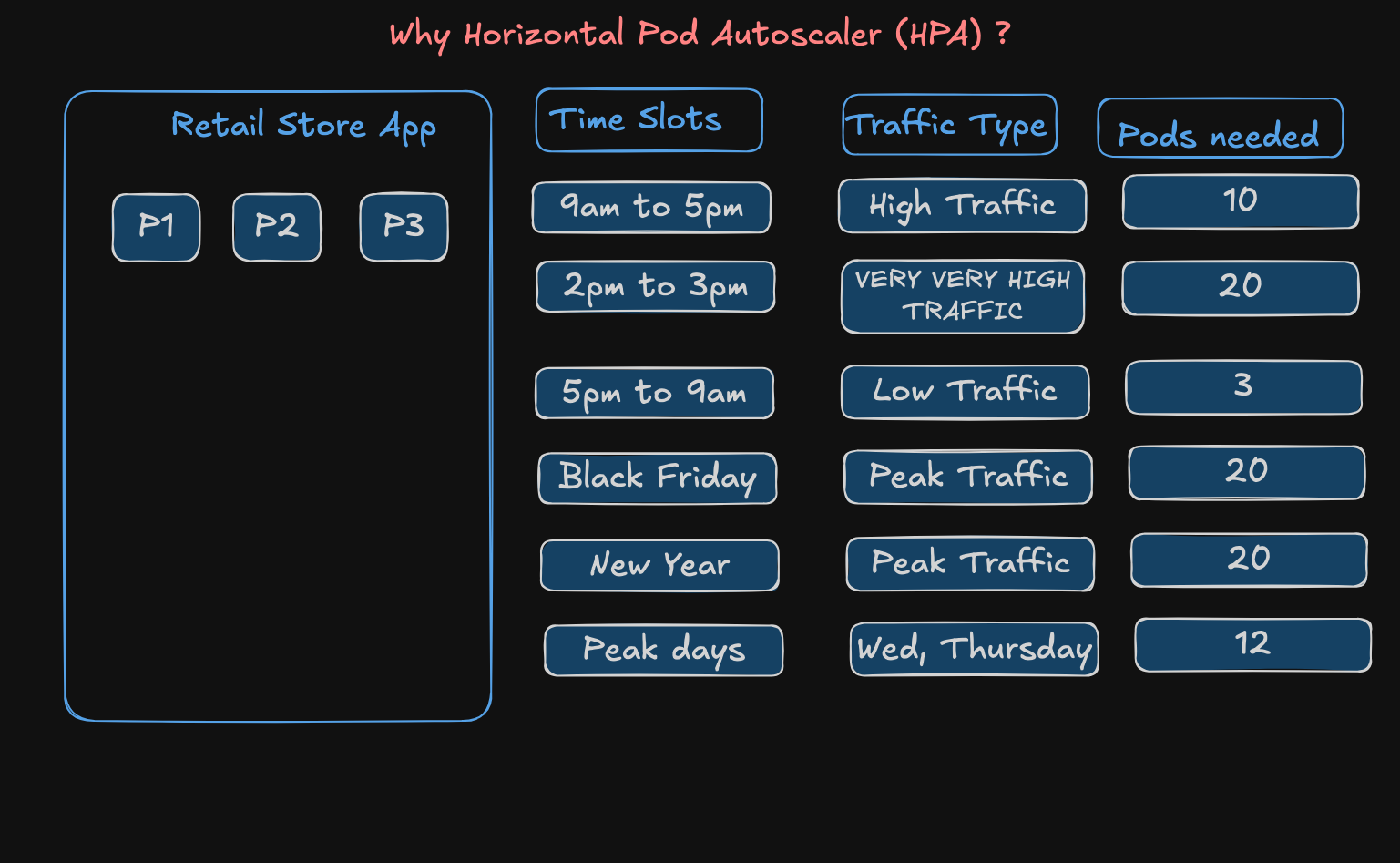 Why Horizontal Pod Autoscaler (HPA) ?

Retail Store App

P1 P2 P3

| Time Slots | Traffic Type | Pods needed |
|---|---|---|
| 9am to 5pm | High Traffic | 10 |
| 2pm to 3pm | VERY VERY HIGH TRAFFIC | 20 |
| 5pm to 9am | Low Traffic | 3 |
| Black Friday | Peak Traffic | 20 |
| New Year | Peak Traffic | 20 |
| Peak days | Wed, Thursday | 12 |